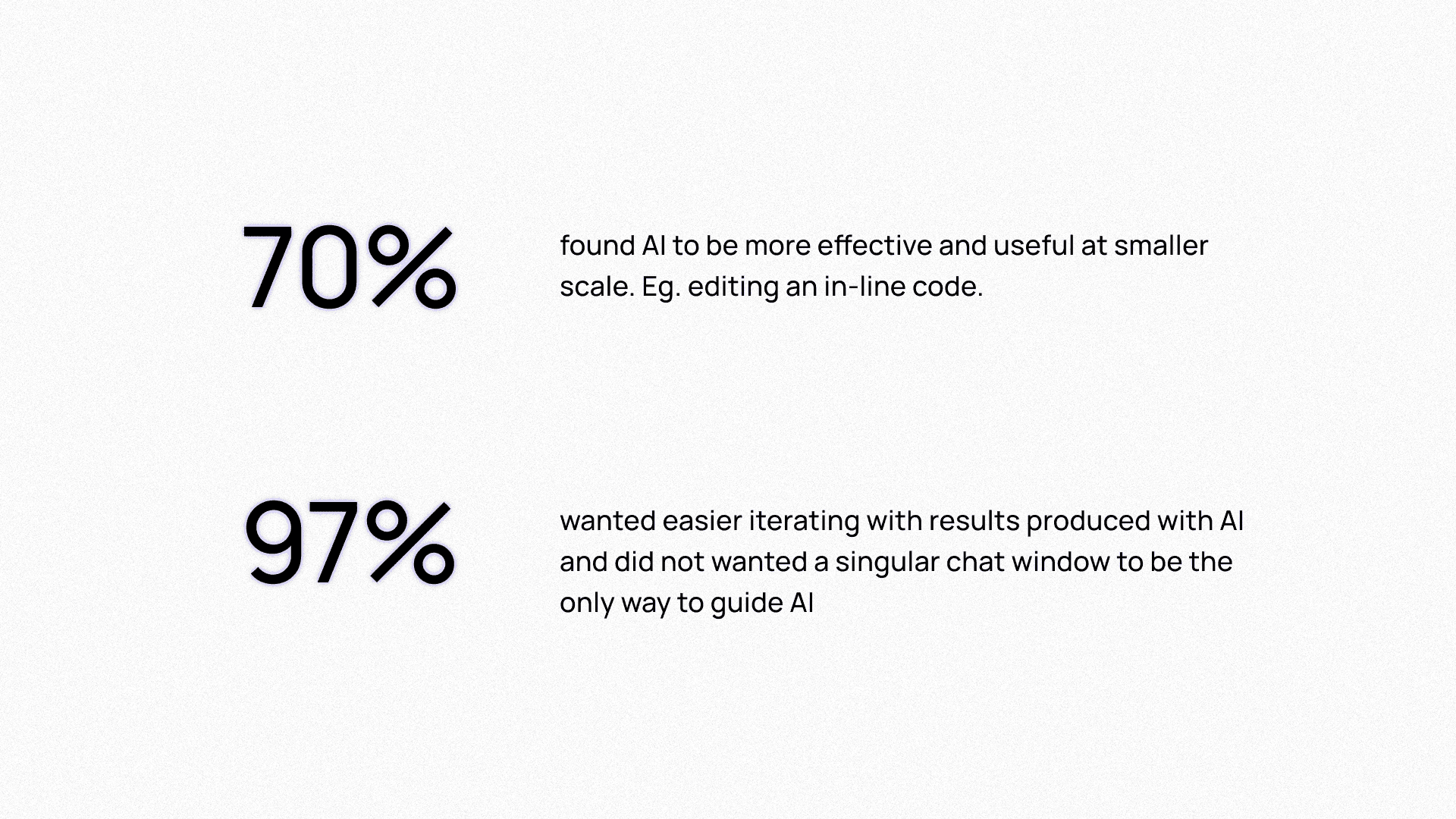 70%

found AI to be more effective and useful at smaller scale. Eg. editing an in-line code.

97%

wanted easier iterating with results produced with AI and did not wanted a singular chat window to be the only way to guide AI